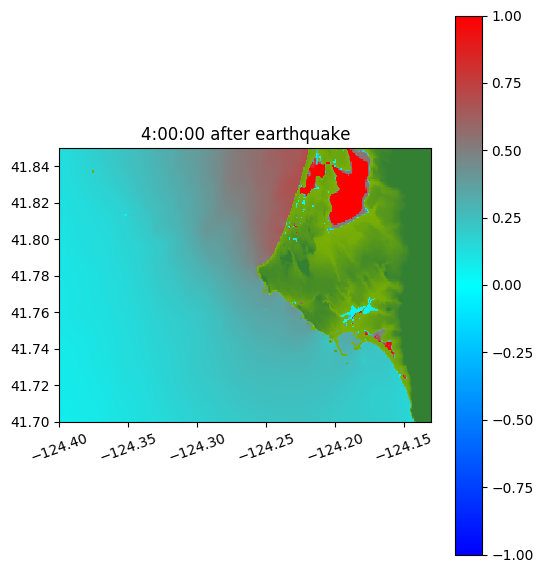 4:00:00 after earthquake

41.84
41.82
41.80
41.78
41.76
41.74
41.72
41.70

−124.40 −124.35 −124.30 −124.25 −124.20 −124.15

1.00
0.75
0.50
0.25
0.00
−0.25
−0.50
−0.75
−1.00